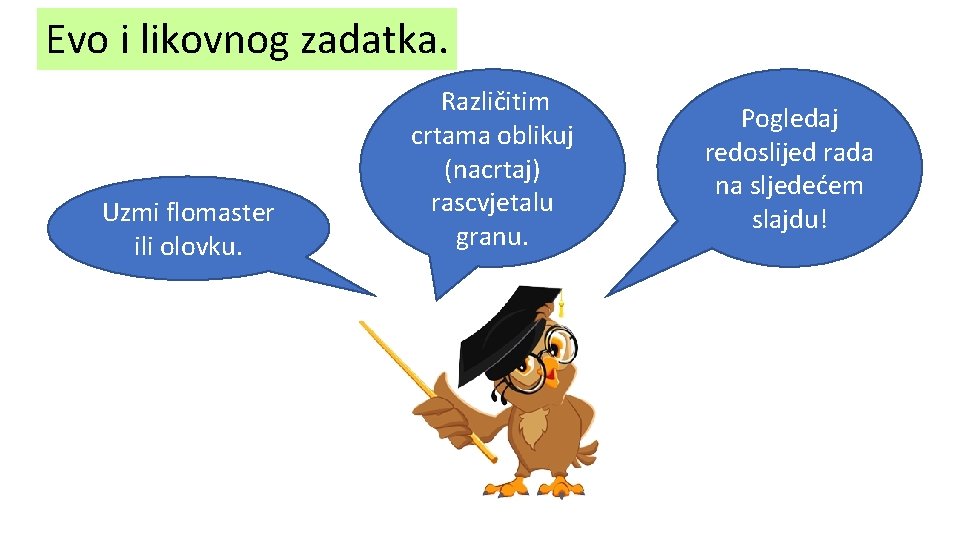 Evo i likovnog zadatka.

Uzmi flomaster ili olovku.

Različitim crtama oblikuj (nacrtaj) rascvjetalu granu.

Pogledaj redoslijed rada na sljedećem slajdu!